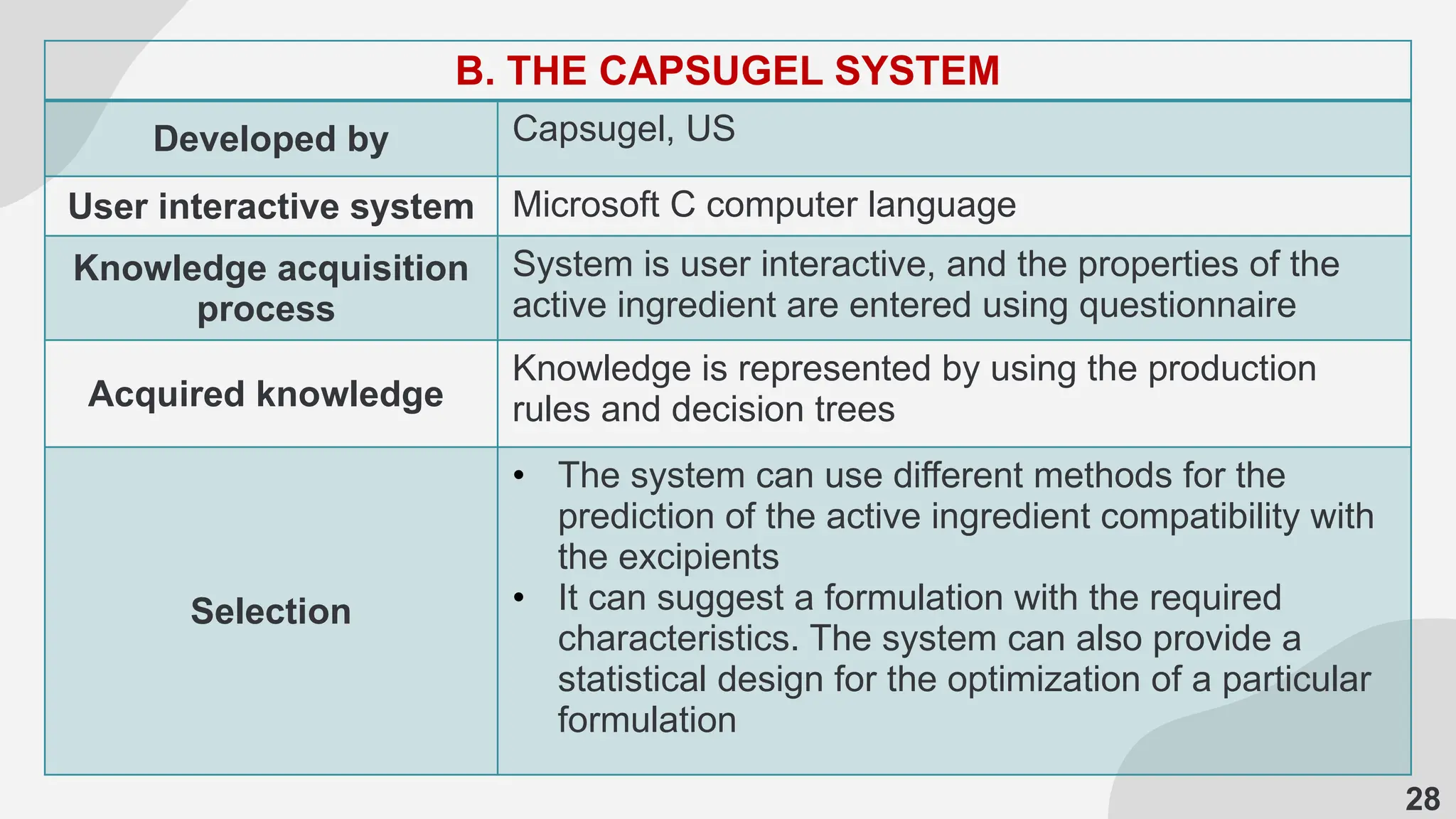 | B. THE CAPSUGEL SYSTEM | |
|---|---|
| Developed by | Capsugel, US |
| User interactive system | Microsoft C computer language |
| Knowledge acquisition process | System is user interactive, and the properties of the active ingredient are entered using questionnaire |
| Acquired knowledge | Knowledge is represented by using the production rules and decision trees |
| Selection | • The system can use different methods for the prediction of the active ingredient compatibility with the excipients • It can suggest a formulation with the required characteristics. The system can also provide a statistical design for the optimization of a particular formulation |

28